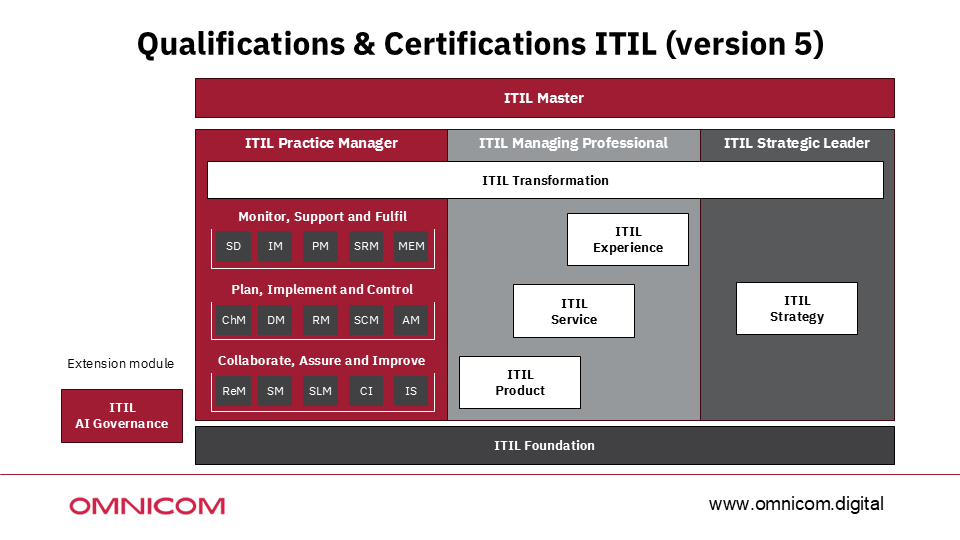 Qualifications & Certifications ITIL (version 5)

ITIL Master

ITIL Practice Manager

ITIL Managing Professional

ITIL Strategic Leader

ITIL Transformation

Monitor, Support and Fulfil

SD IM PM SRM MEM

Plan, Implement and Control

ChM DM RM SCM AM

Collaborate, Assure and Improve

ReM SM SLM CI IS

ITIL Experience

ITIL Service

ITIL Product

ITIL Strategy

Extension module

ITIL AI Governance

ITIL Foundation

OMNICOM

www.omnicom.digital